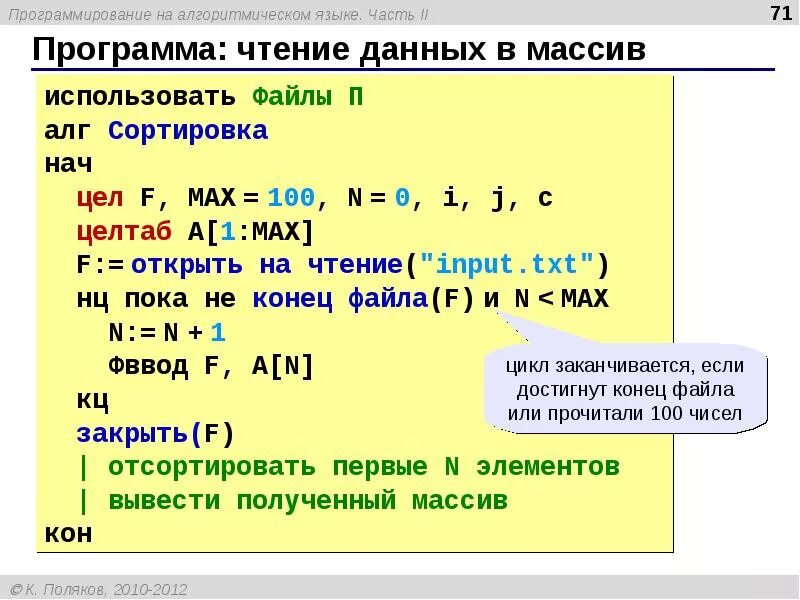 Программирование на алгоритмическом языке. Часть II

71

Программа: чтение данных в массив

использовать Файлы П
алг Сортировка
нач
цел F, MAX = 100, N = 0, i, j, c
целтаб A[1:MAX]
F:= открыть на чтение("input.txt")
нц пока не конец файла(F) и N < MAX
N:= N + 1
Фввод F, A[N]
кц
закрыть(F)
| отсортировать первые N элементов
| вывести полученный массив
кон

цикл заканчивается, если достигнут конец файла или прочитали 100 чисел

© К. Поляков, 2010-2012